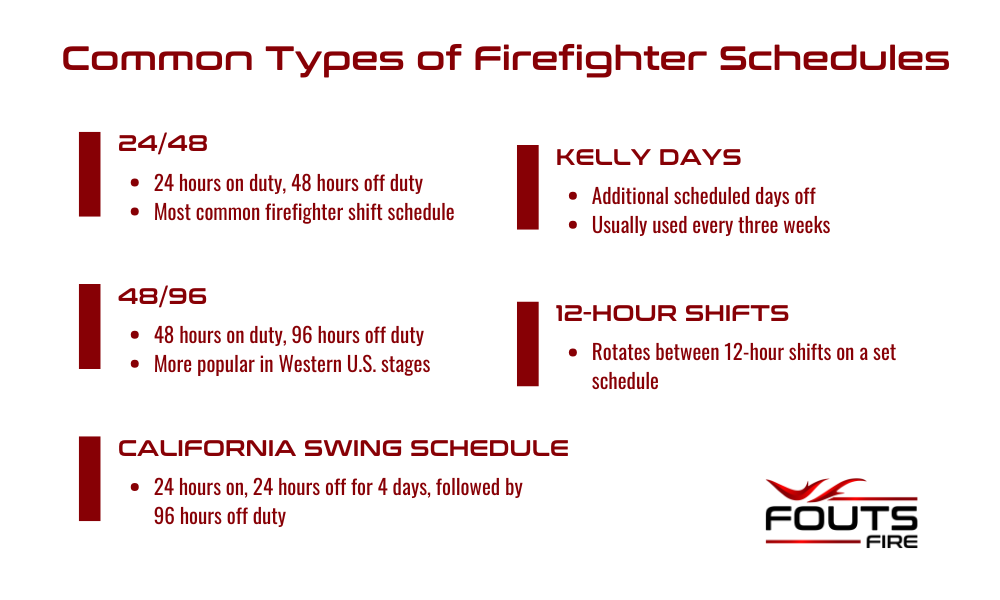 Common Types of Firefighter Schedules

24/48

- 24 hours on duty, 48 hours off duty
- Most common firefighter shift schedule

48/96

- 48 hours on duty, 96 hours off duty
- More popular in Western U.S. stages

CALIFORNIA SWING SCHEDULE

- 24 hours on, 24 hours off for 4 days, followed by 96 hours off duty

KELLY DAYS

- Additional scheduled days off
- Usually used every three weeks

12-HOUR SHIFTS

- Rotates between 12-hour shifts on a set schedule

FOUTS FIRE